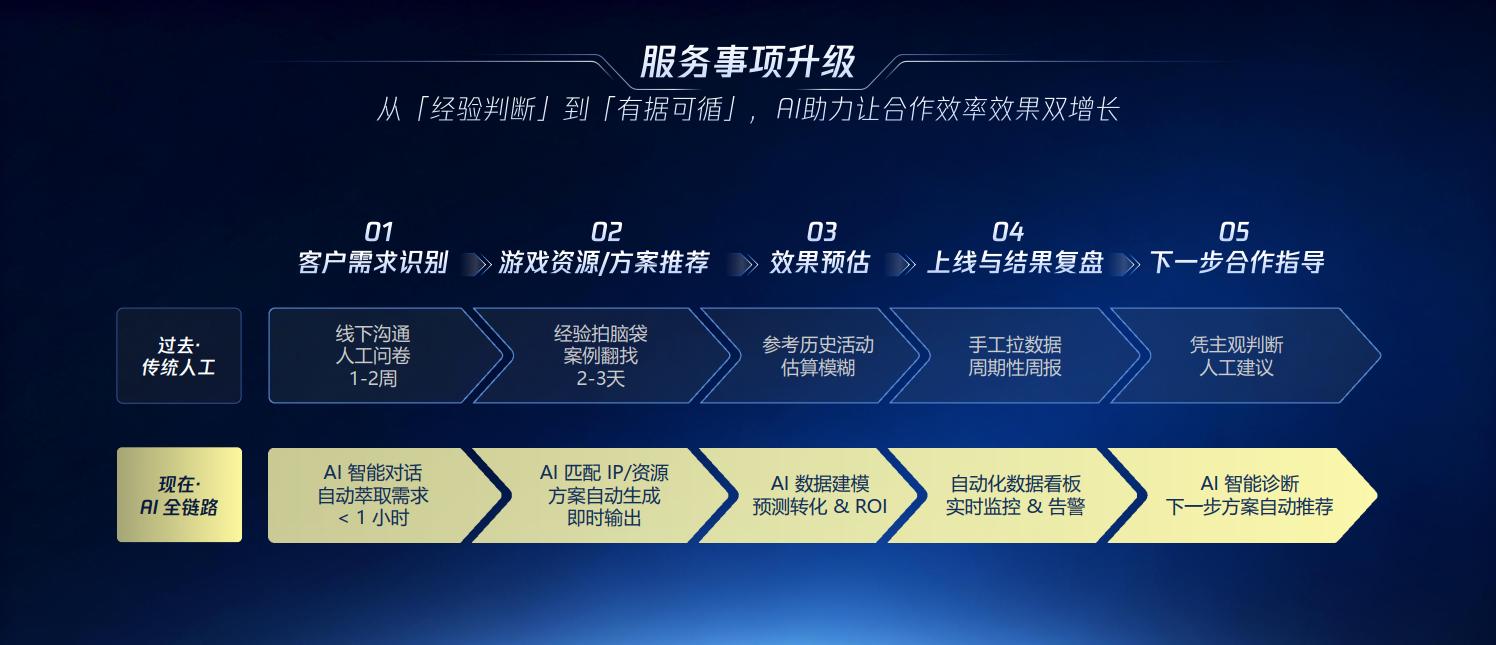 服务事项升级

从「经验判断」到「有据可循」，AI助力让合作效率效果双增长

01
客户需求识别

02
游戏资源/方案推荐

03
效果预估

04
上线与结果复盘

05
下一步合作指导

过去·
传统人工

线下沟通
人工问卷
1-2周

经验拍脑袋
案例翻找
2-3天

参考历史活动
估算模糊

手工拉数据
周期性周报

凭主观判断
人工建议

现在·
AI全链路

AI智能对话
自动萃取需求
< 1小时

AI匹配IP/资源
方案自动生成
即时输出

AI数据建模
预测转化 & ROI

自动化数据看板
实时监控 & 告警

AI智能诊断
下一步方案自动推荐